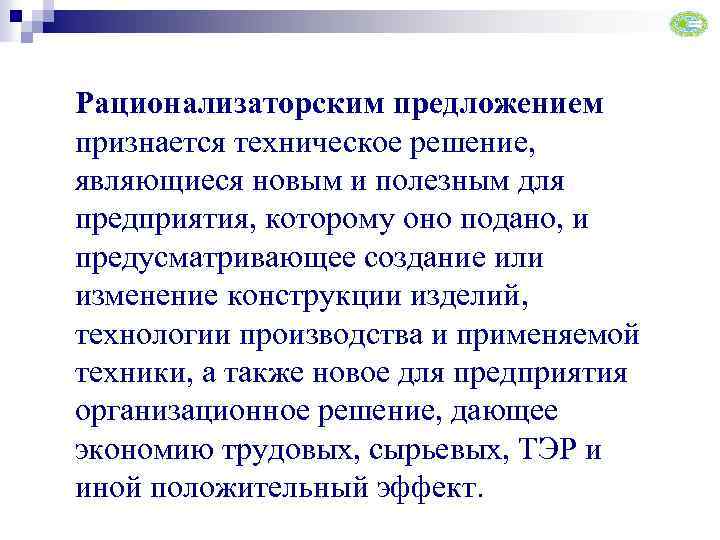 Рационализаторским предложением признается техническое решение, являющиеся новым и полезным для предприятия, которому оно подано, и предусматривающее создание или изменение конструкции изделий, технологии производства и применяемой техники, а также новое для предприятия организационное решение, дающее экономию трудовых, сырьевых, ТЭР и иной положительный эффект.